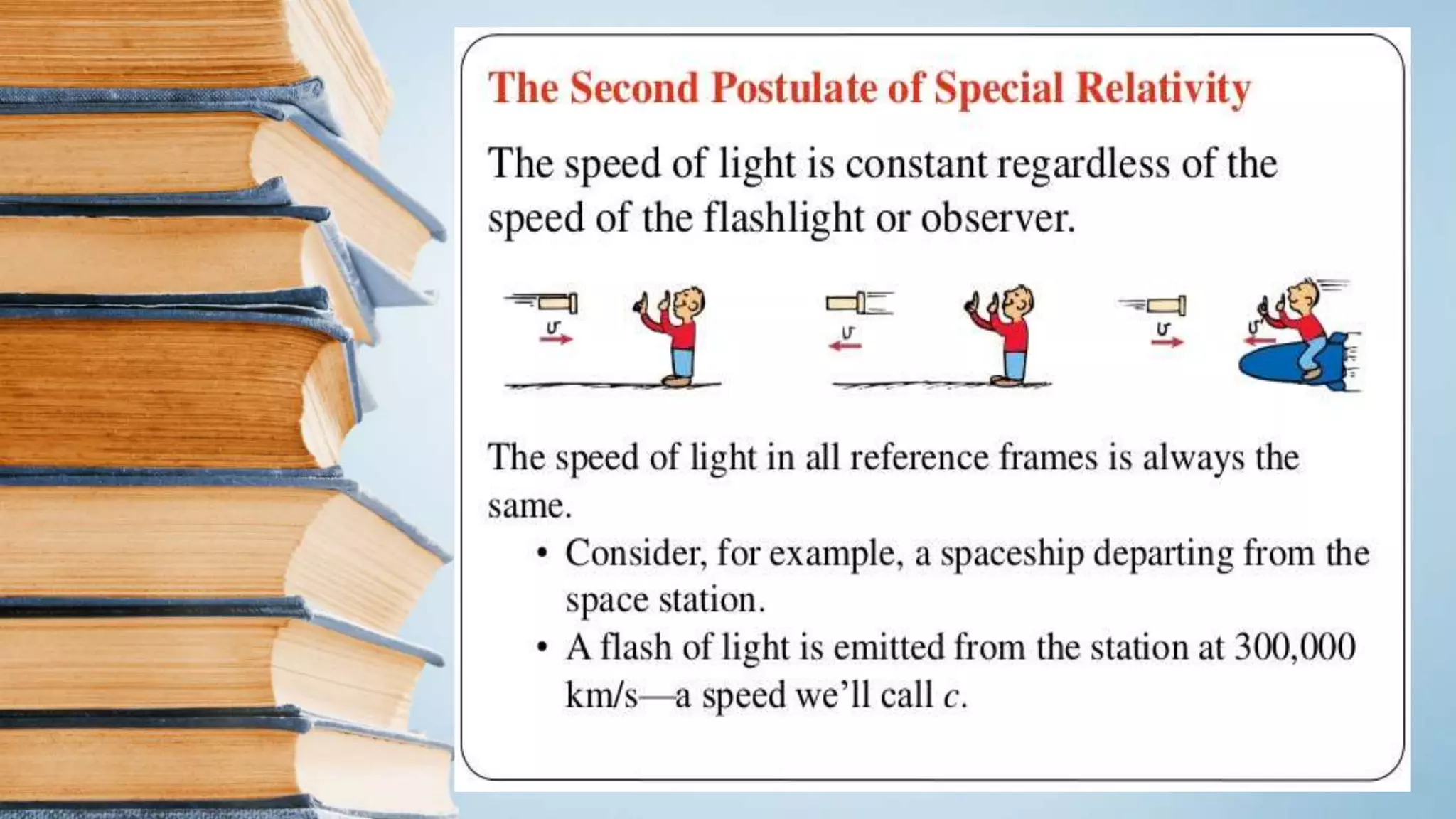 The Second Postulate of Special Relativity

The speed of light is constant regardless of the speed of the flashlight or observer.

$v$

$v$

$v$

$v$

The speed of light in all reference frames is always the same.

• Consider, for example, a spaceship departing from the space station.
• A flash of light is emitted from the station at 300,000 km/s—a speed we'll call $c$.